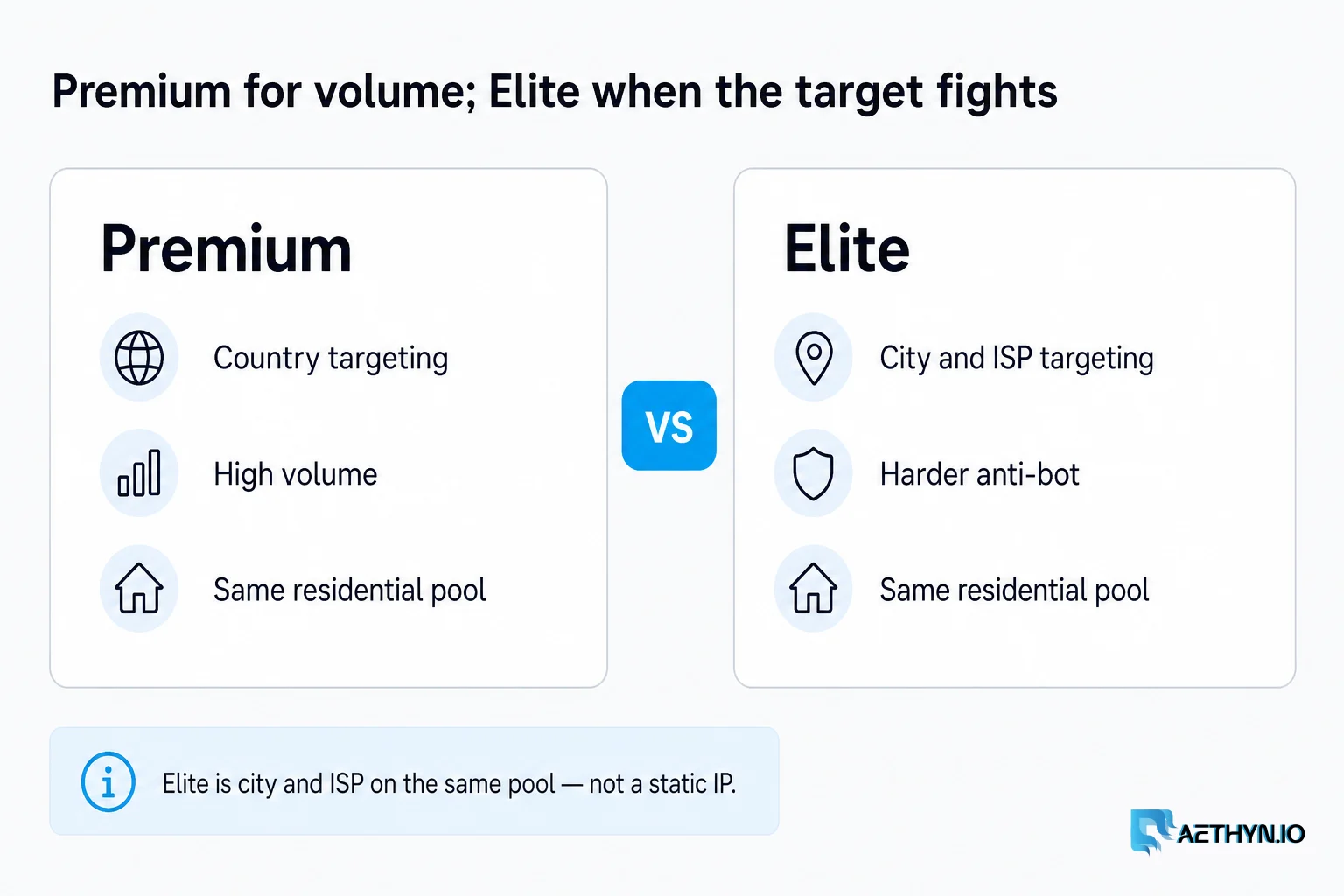 Premium for volume; Elite when the target fights

Premium

Country targeting

High volume

Same residential pool

VS

Elite

City and ISP targeting

Harder anti-bot

Same residential pool

Elite is city and ISP on the same pool — not a static IP.

AETHYN.IO